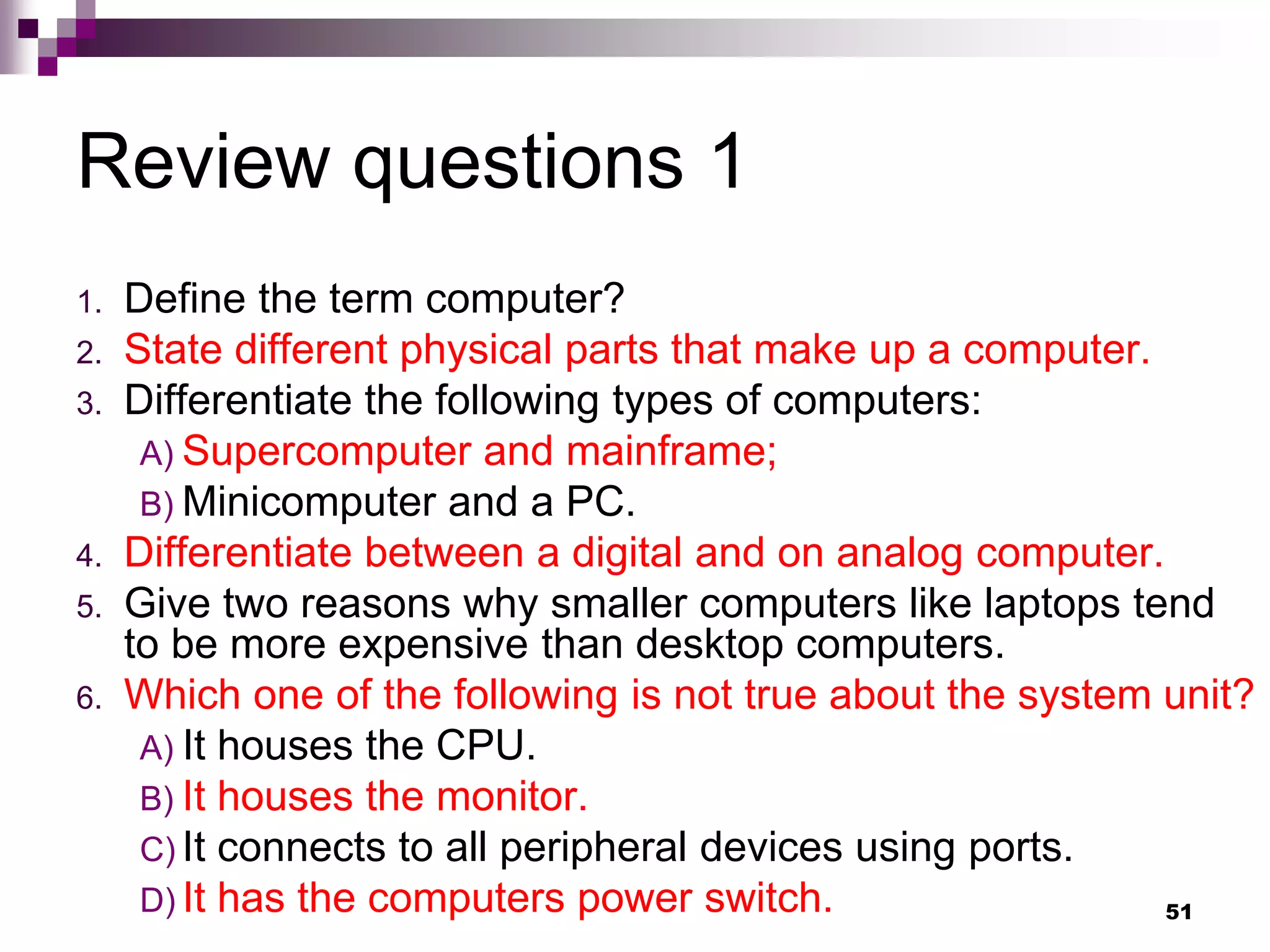 Review questions 1

1. Define the term computer?
2. State different physical parts that make up a computer.
3. Differentiate the following types of computers:
A) Supercomputer and mainframe;
B) Minicomputer and a PC.
4. Differentiate between a digital and on analog computer.
5. Give two reasons why smaller computers like laptops tend to be more expensive than desktop computers.
6. Which one of the following is not true about the system unit?
A) It houses the CPU.
B) It houses the monitor.
C) It connects to all peripheral devices using ports.
D) It has the computers power switch.

51